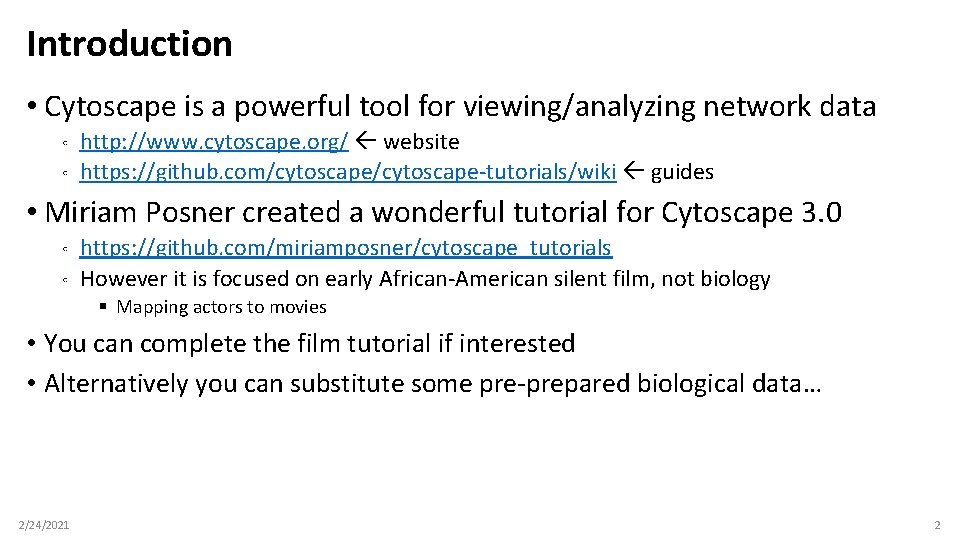 Introduction

• Cytoscape is a powerful tool for viewing/analyzing network data
◦ http://www.cytoscape.org/ ← website
◦ https://github.com/cytoscape/cytoscape-tutorials/wiki ← guides

• Miriam Posner created a wonderful tutorial for Cytoscape 3.0
◦ https://github.com/miriamposner/cytoscape_tutorials
◦ However it is focused on early African-American silent film, not biology
▪ Mapping actors to movies

• You can complete the film tutorial if interested
• Alternatively you can substitute some pre-prepared biological data…

2/24/2021

2